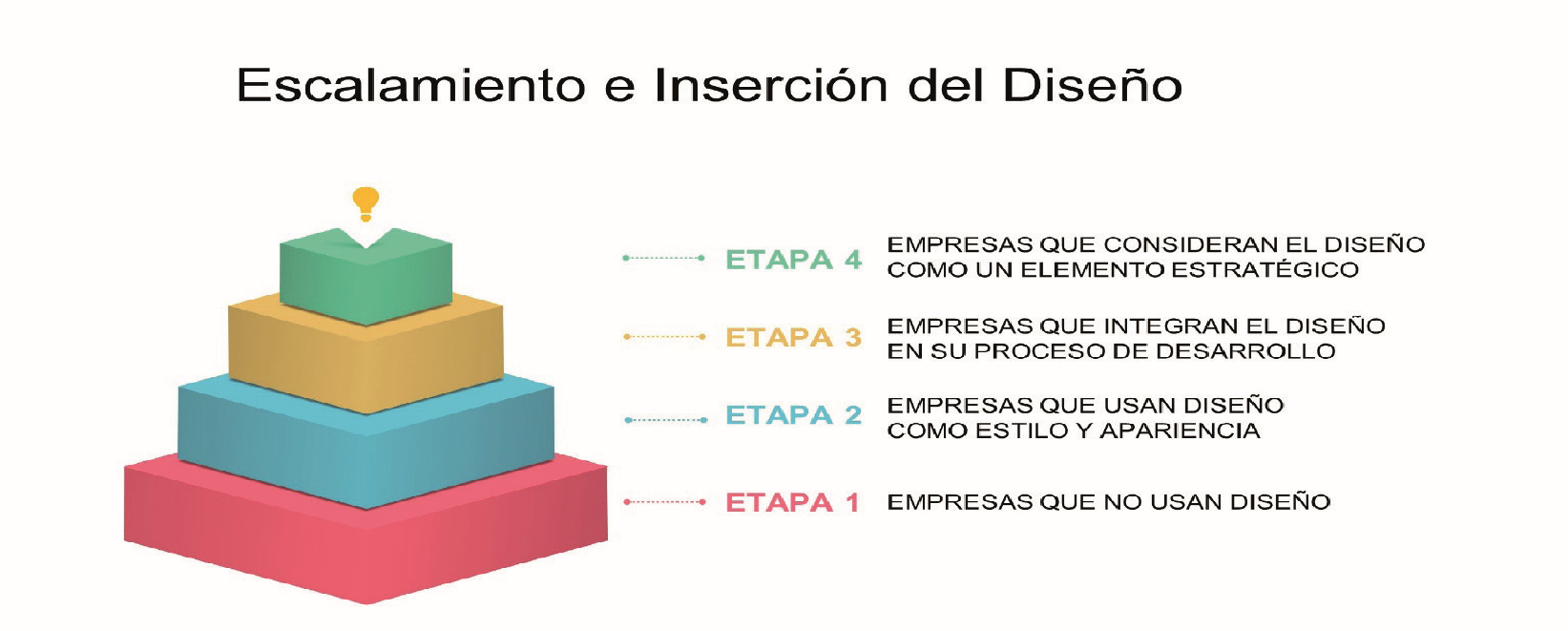 Escalamiento e Inserción del Diseño

ETAPA 4 EMPRESAS QUE CONSIDERAN EL DISEÑO COMO UN ELEMENTO ESTRATÉGICO

ETAPA 3 EMPRESAS QUE INTEGRAN EL DISEÑO EN SU PROCESO DE DESARROLLO

ETAPA 2 EMPRESAS QUE USAN DISEÑO COMO ESTILO Y APARIENCIA

ETAPA 1 EMPRESAS QUE NO USAN DISEÑO